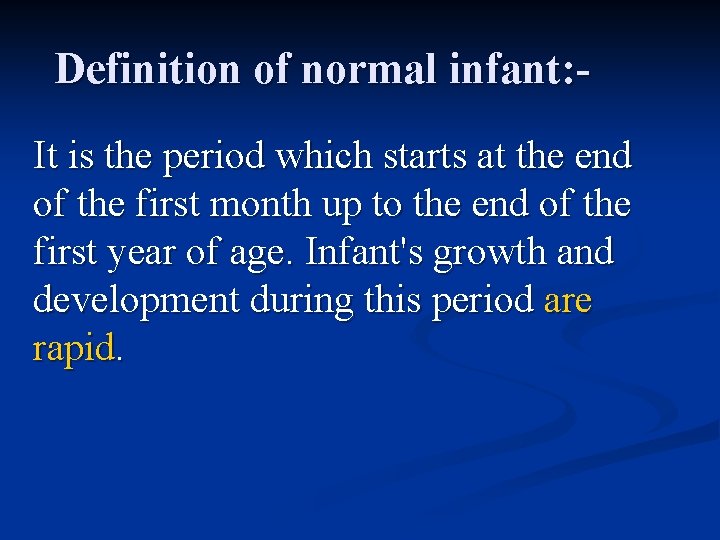 Definition of normal infant:-

It is the period which starts at the end of the first month up to the end of the first year of age. Infant's growth and development during this period are rapid.